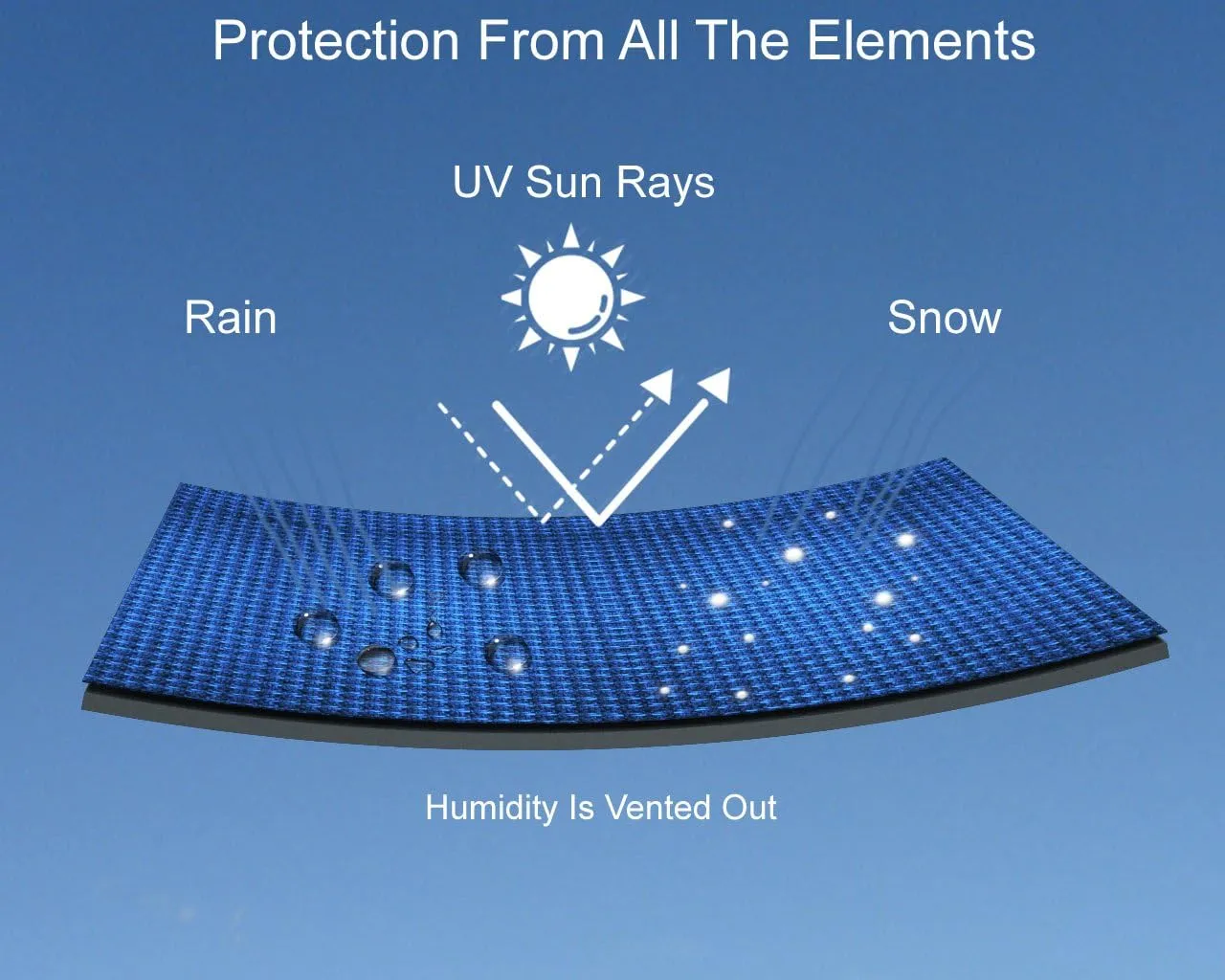 Protection From All The Elements

UV Sun Rays

Rain

Snow

Humidity Is Vented Out